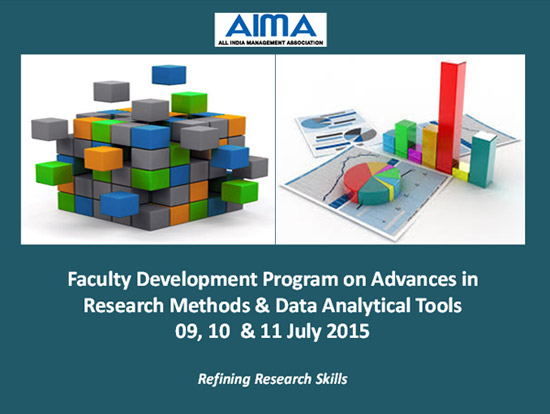 AIMA
ALL INDIA MANAGEMENT ASSOCIATION

Faculty Development Program on Advances in Research Methods & Data Analytical Tools
09, 10 & 11 July 2015

Refining Research Skills